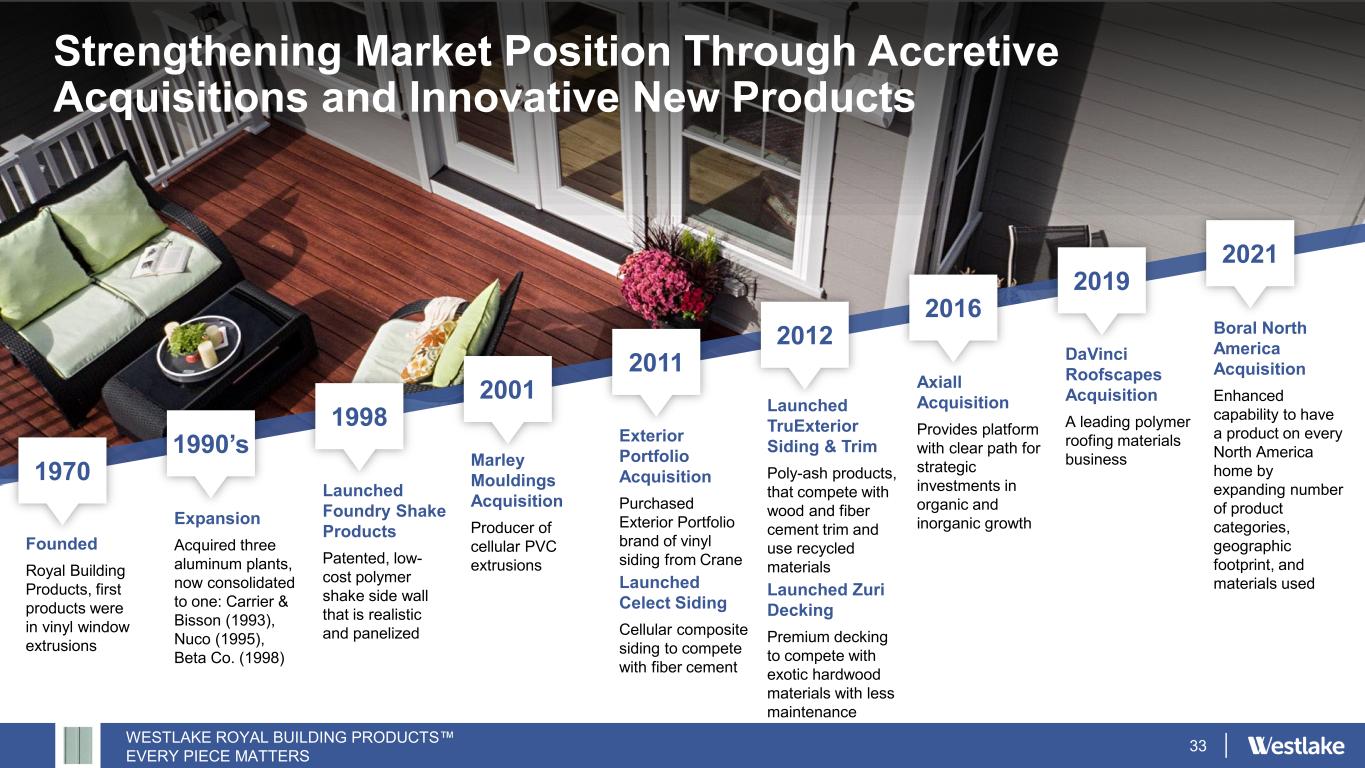 Strengthening Market Position Through Accretive Acquisitions and Innovative New Products

1970

Founded

Royal Building Products, first products were in vinyl window extrusions

1990's

Expansion

Acquired three aluminum plants, now consolidated to one: Carrier & Bisson (1993), Nuco (1995), Beta Co. (1998)

1998

Launched Foundry Shake Products

Patented, low-cost polymer shake side wall that is realistic and panelized

2001

Marley Mouldings Acquisition

Producer of cellular PVC extrusions

2011

Exterior Portfolio Acquisition

Purchased Exterior Portfolio brand of vinyl siding from Crane

Launched Celect Siding

Cellular composite siding to compete with fiber cement

2012

Launched TruExterior Siding & Trim

Poly-ash products, that compete with wood and fiber cement trim and use recycled materials

Launched Zuri Decking

Premium decking to compete with exotic hardwood materials with less maintenance

2016

Axiall Acquisition

Provides platform with clear path for strategic investments in organic and inorganic growth

2019

DaVinci Roofscapes Acquisition

A leading polymer roofing materials business

2021

Boral North America Acquisition

Enhanced capability to have a product on every North America home by expanding number of product categories, geographic footprint, and materials used

WESTLAKE ROYAL BUILDING PRODUCTS™
EVERY PIECE MATTERS

33

Westlake